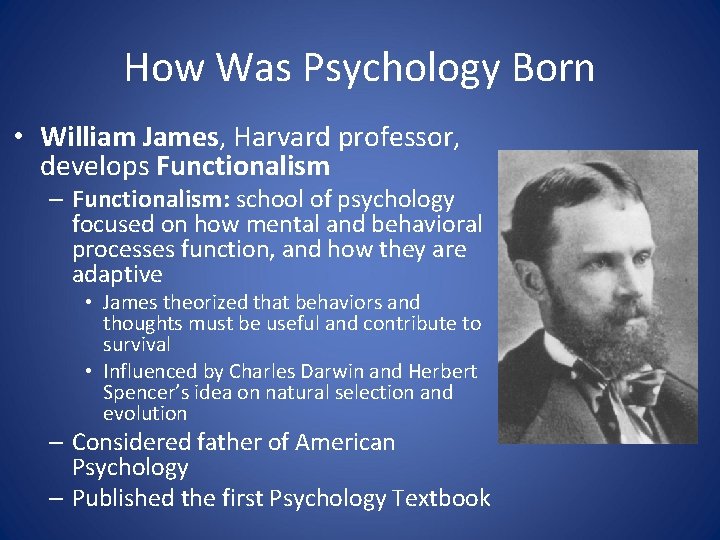 How Was Psychology Born

• William James, Harvard professor, develops Functionalism
  – Functionalism: school of psychology focused on how mental and behavioral processes function, and how they are adaptive
    • James theorized that behaviors and thoughts must be useful and contribute to survival
    • Influenced by Charles Darwin and Herbert Spencer's idea on natural selection and evolution
  – Considered father of American Psychology
  – Published the first Psychology Textbook